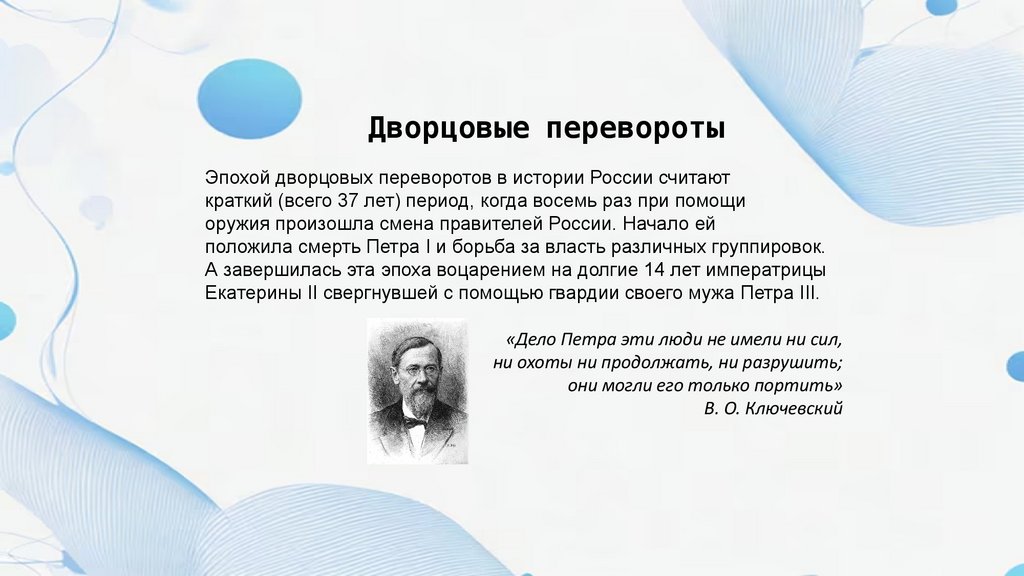 Дворцовые перевороты

Эпохой дворцовых переворотов в истории России считают краткий (всего 37 лет) период, когда восемь раз при помощи оружия произошла смена правителей России. Начало ей положила смерть Петра I и борьба за власть различных группировок. А завершилась эта эпоха воцарением на долгие 14 лет императрицы Екатерины II свергнувшей с помощью гвардии своего мужа Петра III.

«Дело Петра эти люди не имели ни сил, ни охоты ни продолжать, ни разрушить; они могли его только портить»
В. О. Ключевский